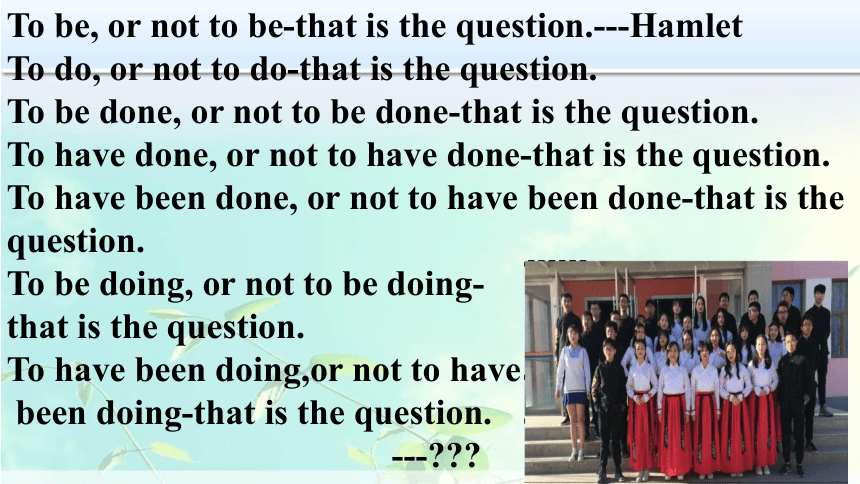 To be, or not to be-that is the question.---Hamlet
To do, or not to do-that is the question.
To be done, or not to be done-that is the question.
To have done, or not to have done-that is the question.
To have been done, or not to have been done-that is the question.
To be doing, or not to be doing-that is the question.
To have been doing,or not to have been doing-that is the question.
---???